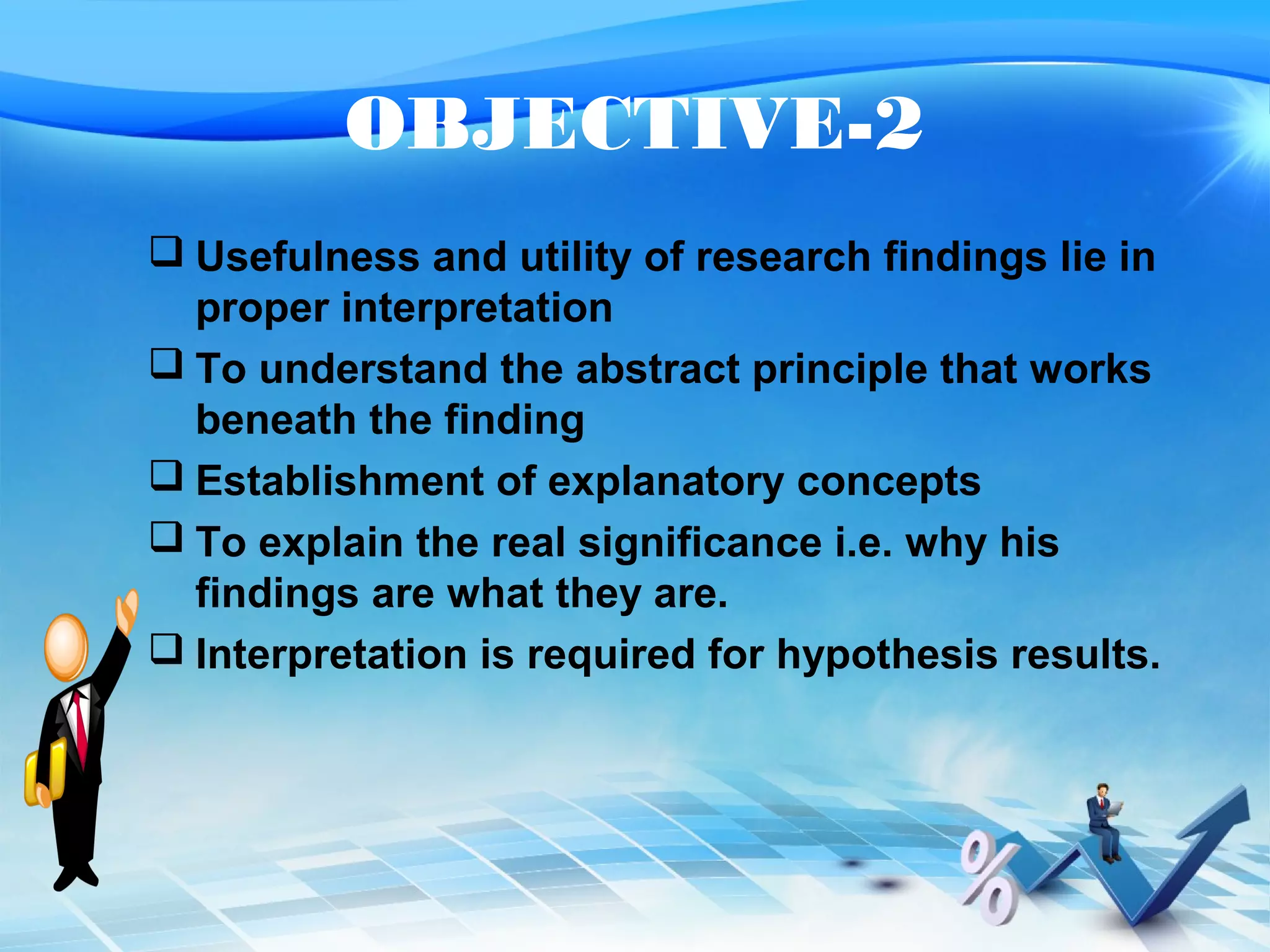 OBJECTIVE-2

❑ Usefulness and utility of research findings lie in proper interpretation

❑ To understand the abstract principle that works beneath the finding

❑ Establishment of explanatory concepts

❑ To explain the real significance i.e. why his findings are what they are.

❑ Interpretation is required for hypothesis results.

%